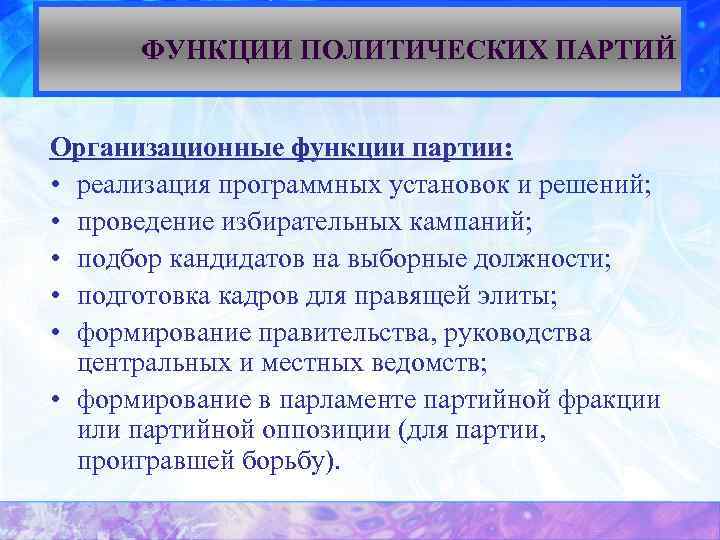 ФУНКЦИИ ПОЛИТИЧЕСКИХ ПАРТИЙ

Организационные функции партии:
• реализация программных установок и решений;
• проведение избирательных кампаний;
• подбор кандидатов на выборные должности;
• подготовка кадров для правящей элиты;
• формирование правительства, руководства центральных и местных ведомств;
• формирование в парламенте партийной фракции или партийной оппозиции (для партии, проигравшей борьбу).